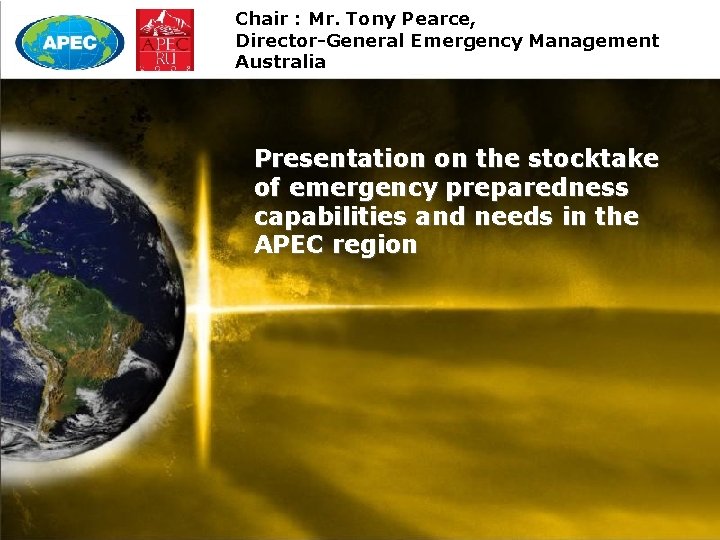 APEC

APEC RU

Chair : Mr. Tony Pearce, Director-General Emergency Management Australia

Presentation on the stocktake of emergency preparedness capabilities and needs in the APEC region